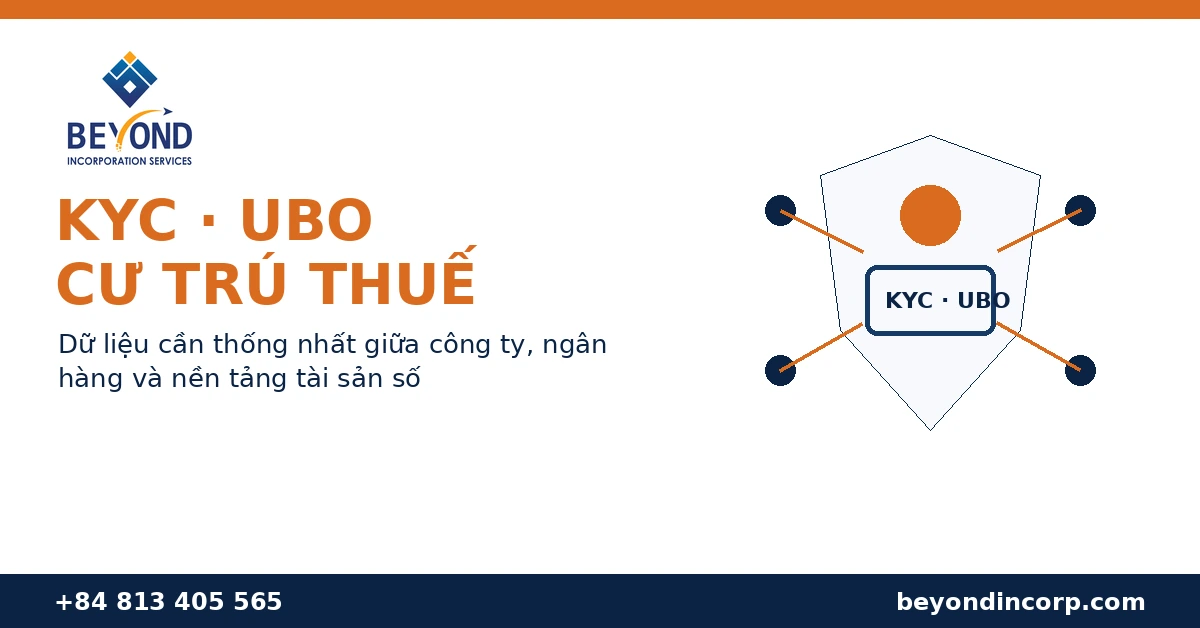 BEYOND
INCORPORATION SERVICES

KYC · UBO
CƯ TRÚ THUẾ

Dữ liệu cần thống nhất giữa công ty, ngân hàng và nền tảng tài sản số

KYC · UBO

+84 813 405 565

beyondincorp.com